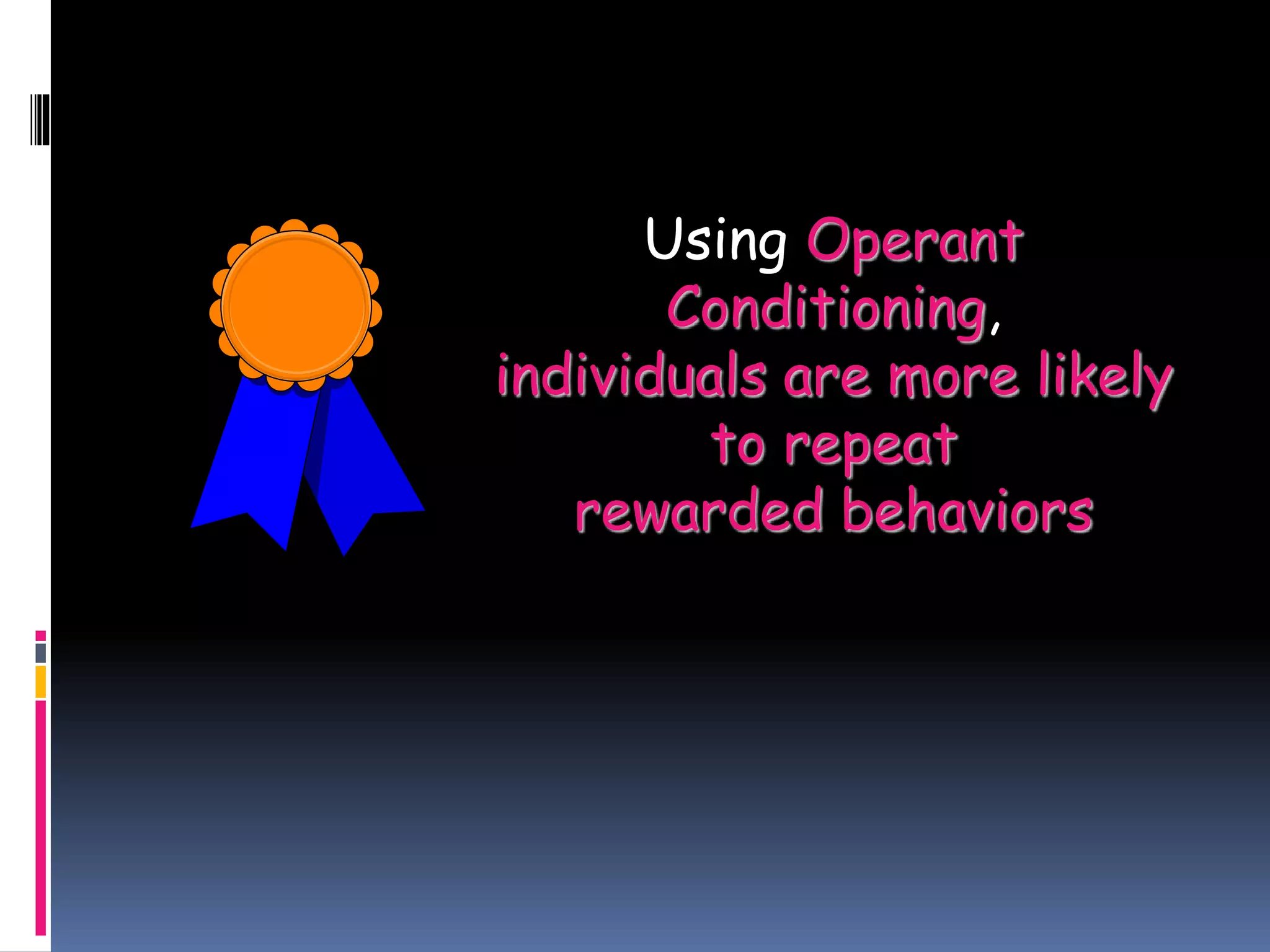 Using Operant Conditioning, individuals are more likely to repeat rewarded behaviors